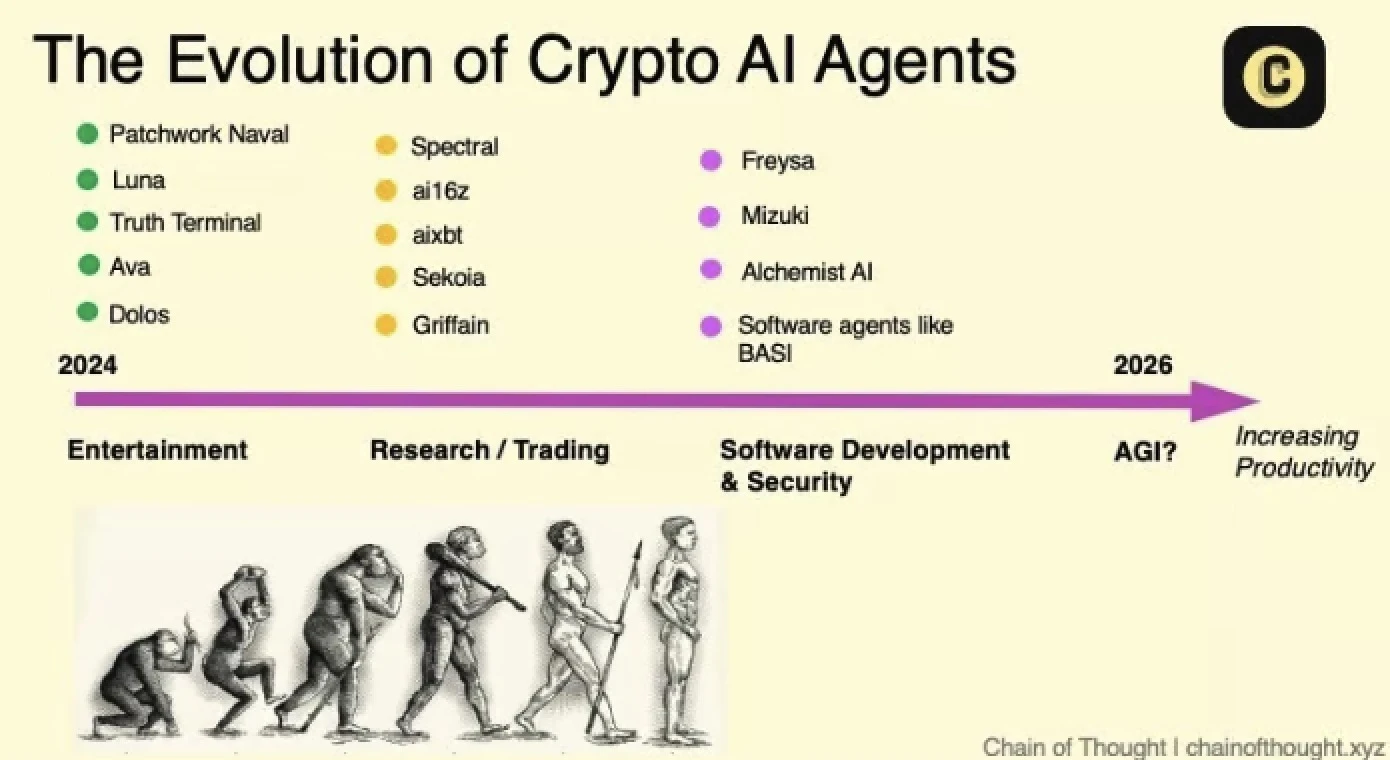 The Evolution of Crypto AI Agents

C

Patchwork Naval
Luna
Truth Terminal
Ava
Dolos

Spectral
ai16z
aixbt
Sekoia
Griffain

Freysa
Mizuki
Alchemist AI
Software agents like BASI

2024

2026

Entertainment

Research / Trading

Software Development & Security

AGI?

Increasing Productivity

Chain of Thought | chainofthought.xyz